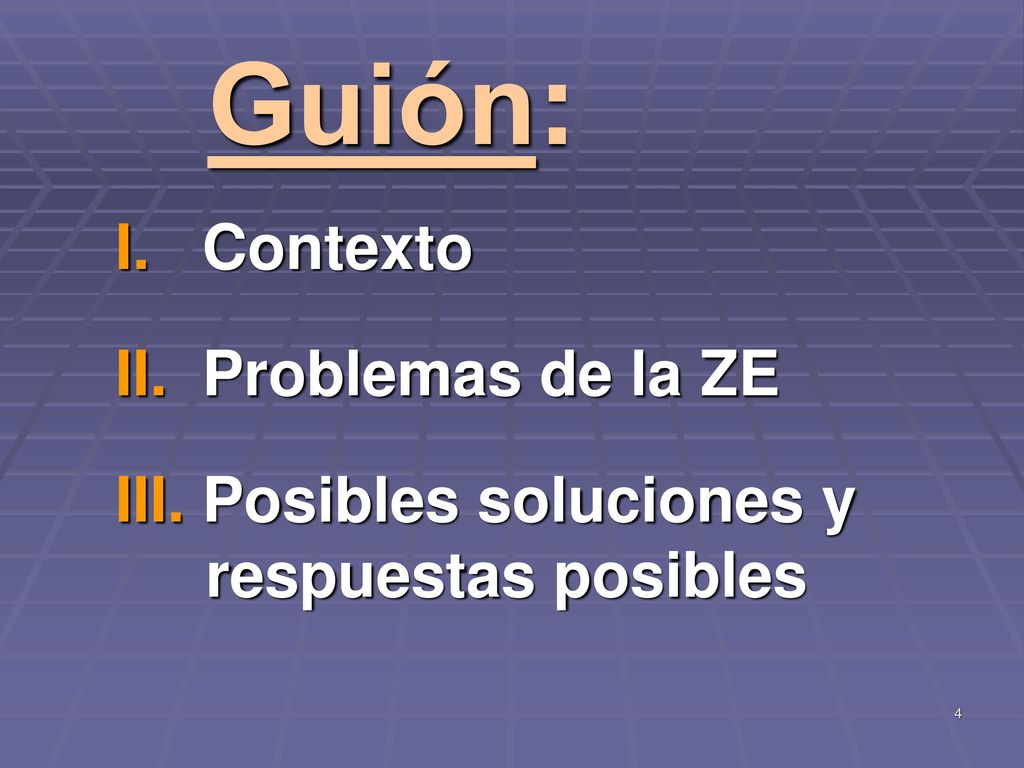 Guión:

I. Contexto

II. Problemas de la ZE

III. Posibles soluciones y respuestas posibles

4